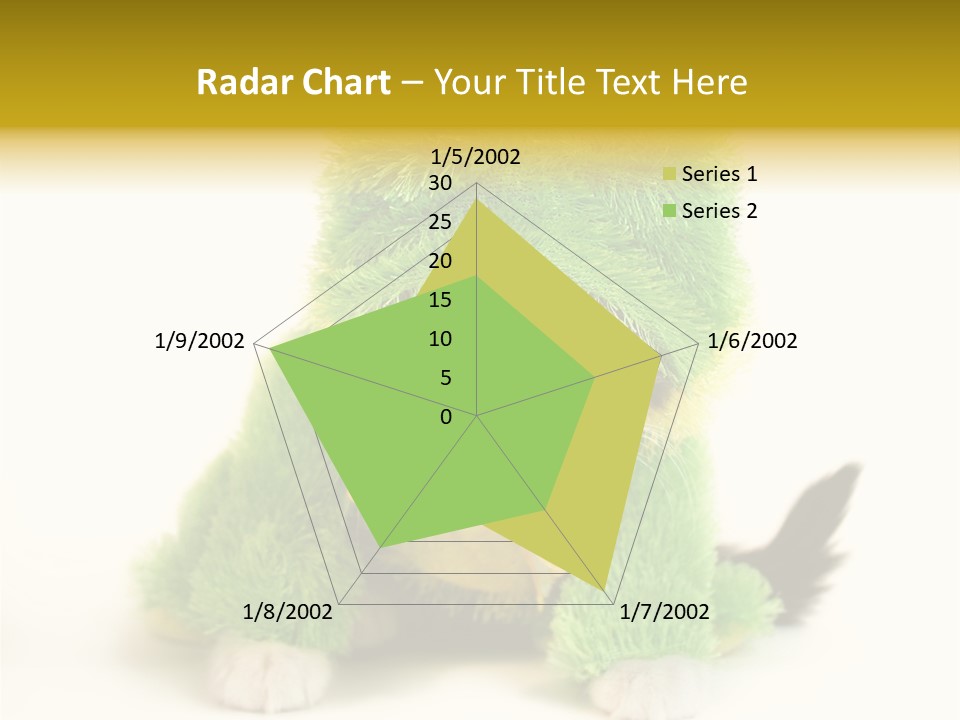 Radar Chart – Your Title Text Here

1/5/2002
30
25
20
15
10
5
0

Series 1
Series 2

1/6/2002
1/7/2002
1/8/2002
1/9/2002